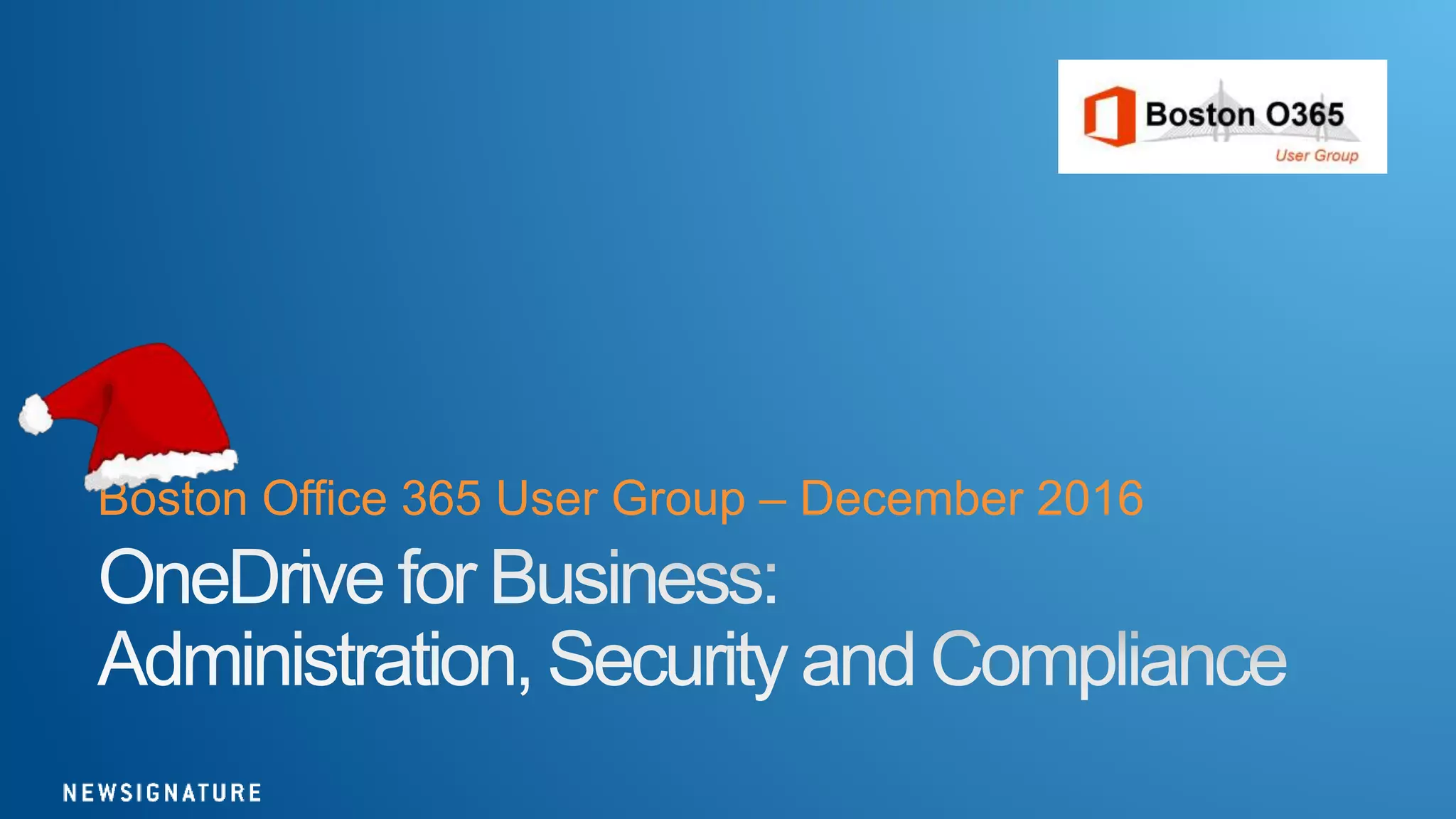 Boston O365
User Group

Boston Office 365 User Group – December 2016

OneDrive for Business:
Administration, Security and Compliance

NEWSIGNATURE